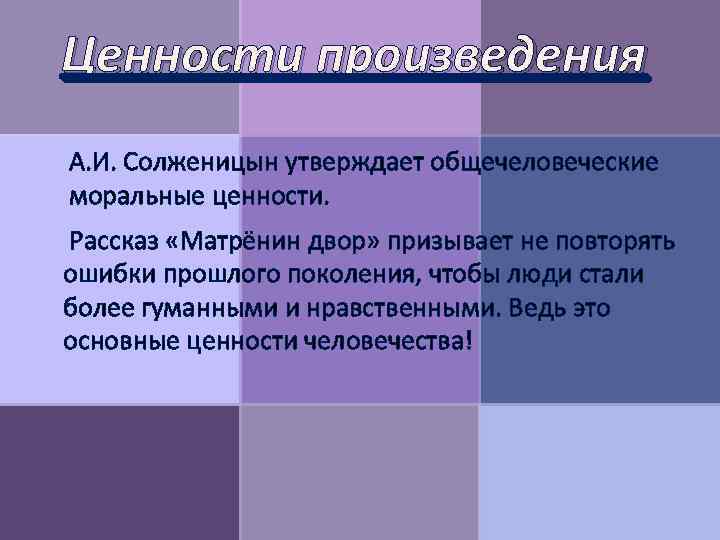 Ценности произведения

А.И. Солженицын утверждает общечеловеческие моральные ценности.

Рассказ «Матрёнин двор» призывает не повторять ошибки прошлого поколения, чтобы люди стали более гуманными и нравственными. Ведь это основные ценности человечества!